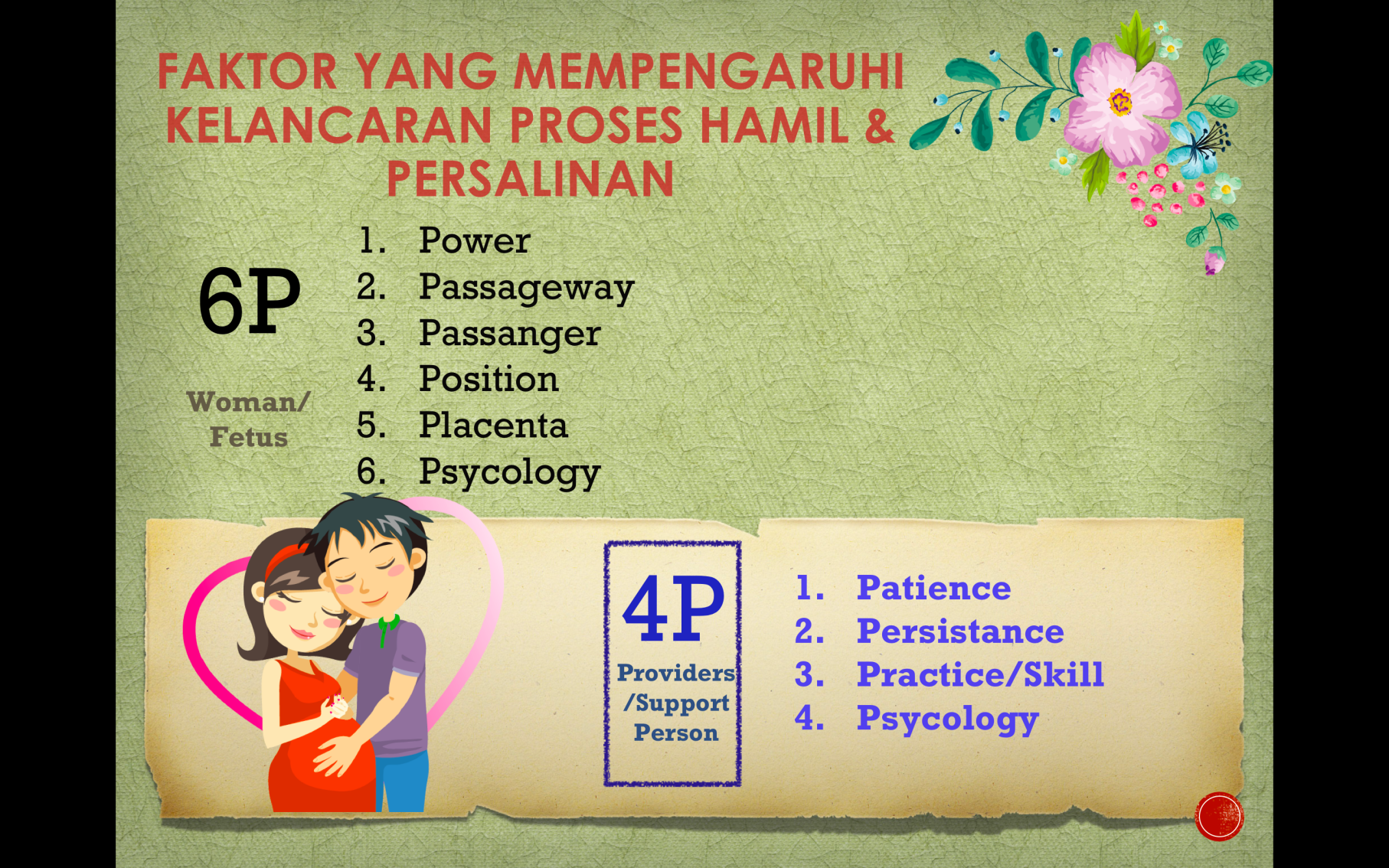 FAKTOR YANG MEMPENGARUHI KELANCARAN PROSES HAMIL & PERSALINAN

6P

Woman/ Fetus

1. Power
2. Passageway
3. Passanger
4. Position
5. Placenta
6. Psycology

4P

Providers /Support Person

1. Patience
2. Persistance
3. Practice/Skill
4. Psycology